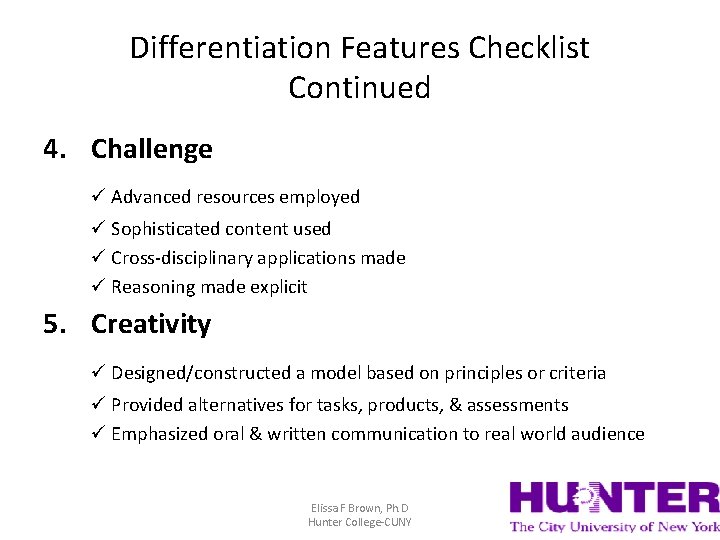 Differentiation Features Checklist Continued

4. Challenge

✓ Advanced resources employed
✓ Sophisticated content used
✓ Cross-disciplinary applications made
✓ Reasoning made explicit

5. Creativity

✓ Designed/constructed a model based on principles or criteria
✓ Provided alternatives for tasks, products, & assessments
✓ Emphasized oral & written communication to real world audience

Elissa F Brown, Ph.D
Hunter College-CUNY

HUNTER
The City University of New York